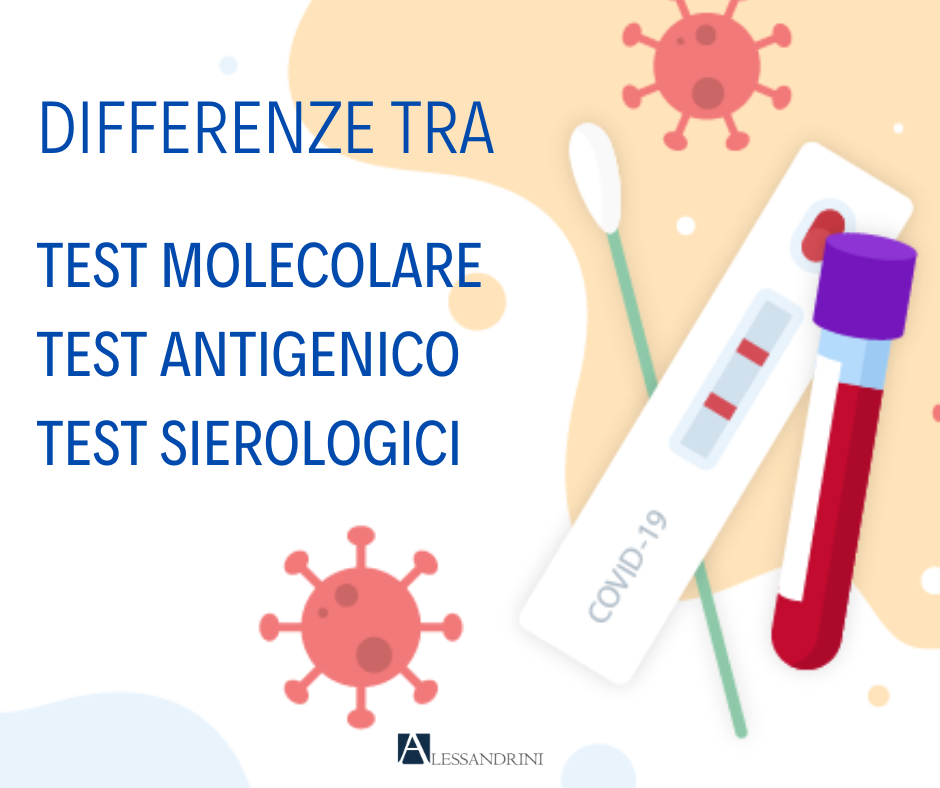 DIFFERENZE TRA

TEST MOLECOLARE
TEST ANTIGENICO
TEST SIEROLOGICI

COVID-19

ALESSANDRINI